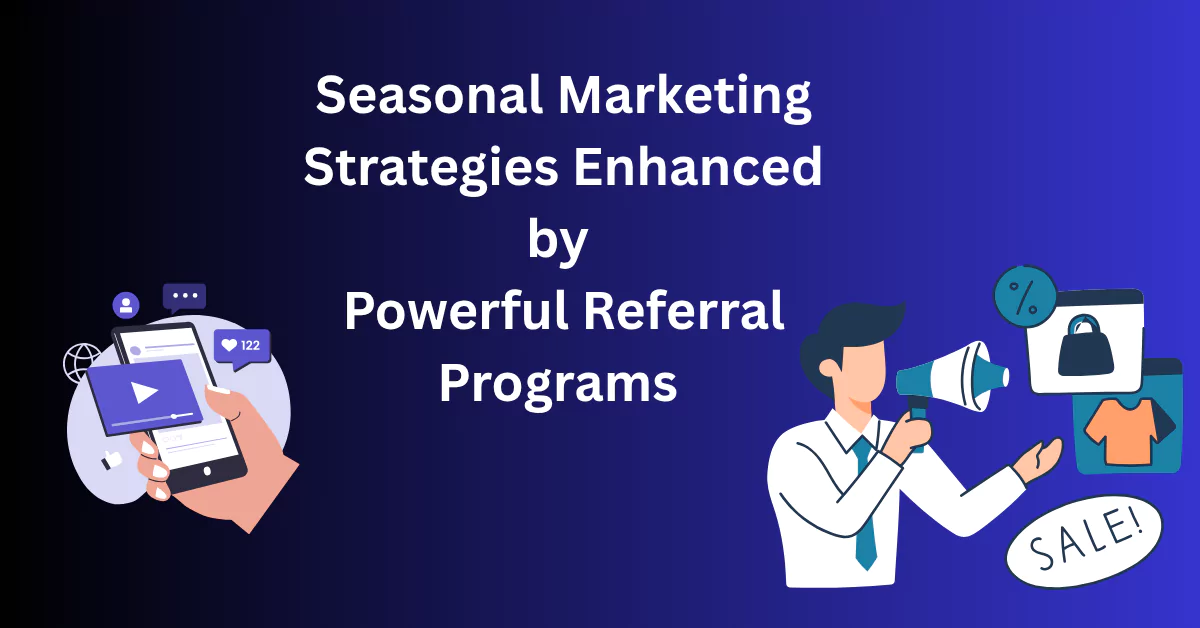 Seasonal Marketing Strategies Enhanced by Powerful Referral Programs

122

%

SALE!